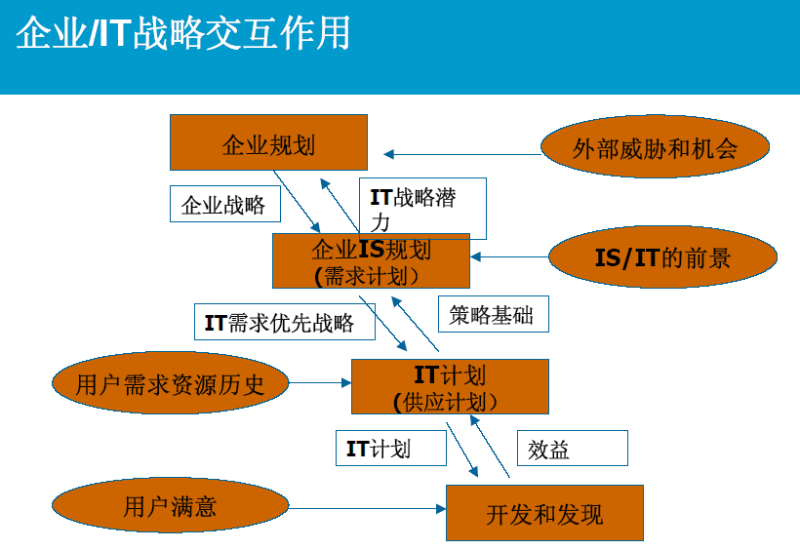 企业/IT战略交互作用

企业规划

外部威胁和机会

企业战略

IT战略潜力

企业IS规划
(需求计划)

IS/IT的前景

IT需求优先战略

策略基础

用户需求资源历史

IT计划
(供应计划)

IT计划

效益

用户满意

开发和发现